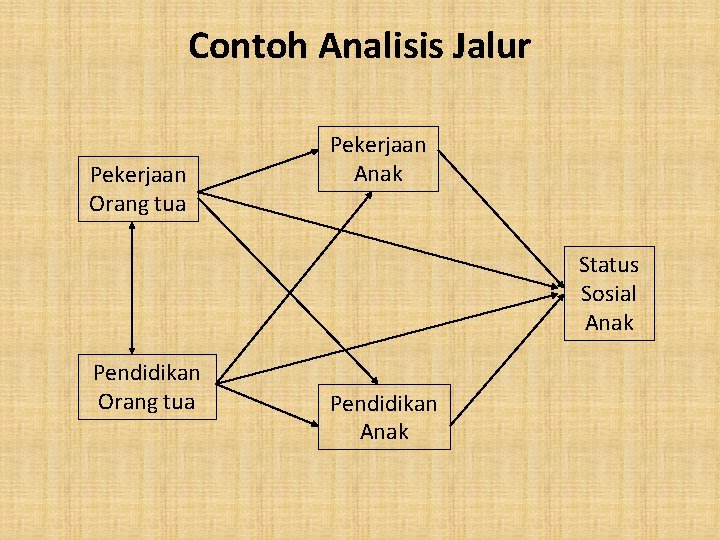 Contoh Analisis Jalur

Pekerjaan Orang tua

Pekerjaan Anak

Status Sosial Anak

Pendidikan Orang tua

Pendidikan Anak